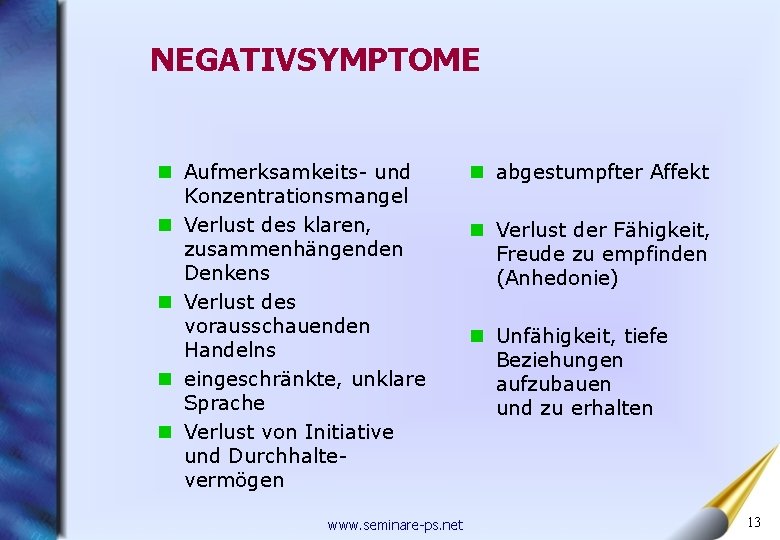 NEGATIVSYMPTOME

- Aufmerksamkeits- und Konzentrationsmangel
- Verlust des klaren, zusammenhängenden Denkens
- Verlust des vorausschauenden Handelns
- eingeschränkte, unklare Sprache
- Verlust von Initiative und Durchhaltevermögen

- abgestumpfter Affekt
- Verlust der Fähigkeit, Freude zu empfinden (Anhedonie)
- Unfähigkeit, tiefe Beziehungen aufzubauen und zu erhalten

www.seminare-ps.net

13